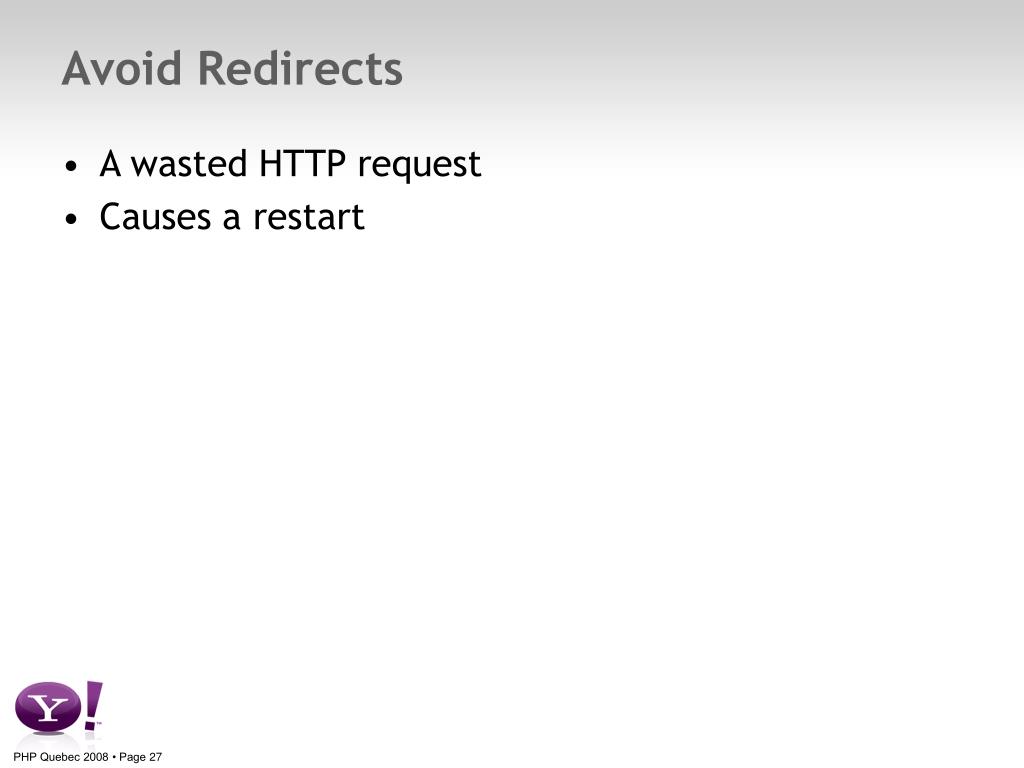 Avoid Redirects

• A wasted HTTP request
• Causes a restart

Y!

PHP Quebec 2008 • Page 27